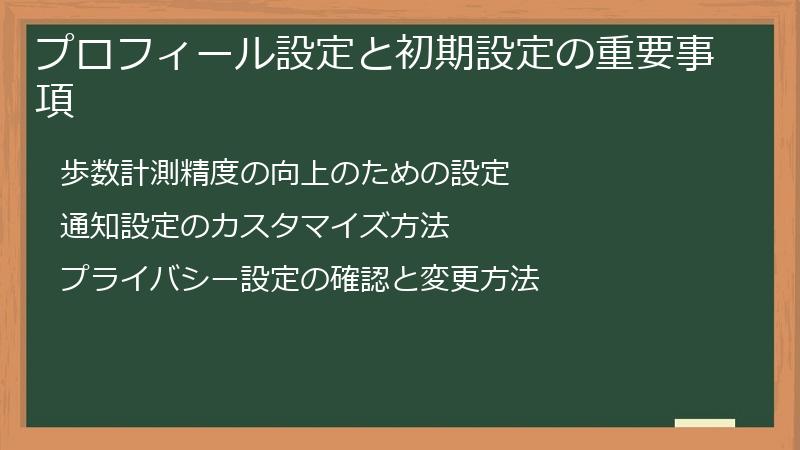 プロフィール設定と初期設定の重要事項

歩数計測精度の向上のための設定

通知設定のカスタマイズ方法

プライバシー設定の確認と変更方法